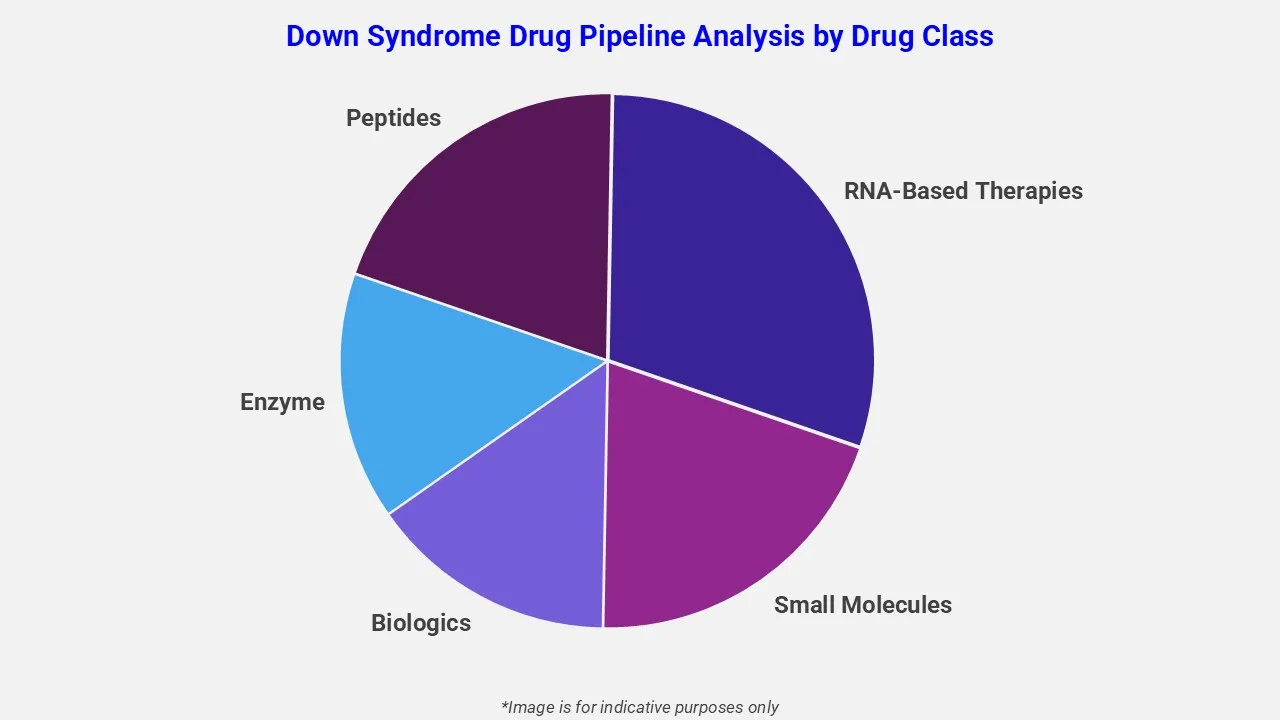 Down Syndrome Drug Pipeline Analysis by Drug Class

Peptides

RNA-Based Therapies

Enzyme

Small Molecules

Biologics

*Image is for indicative purposes only